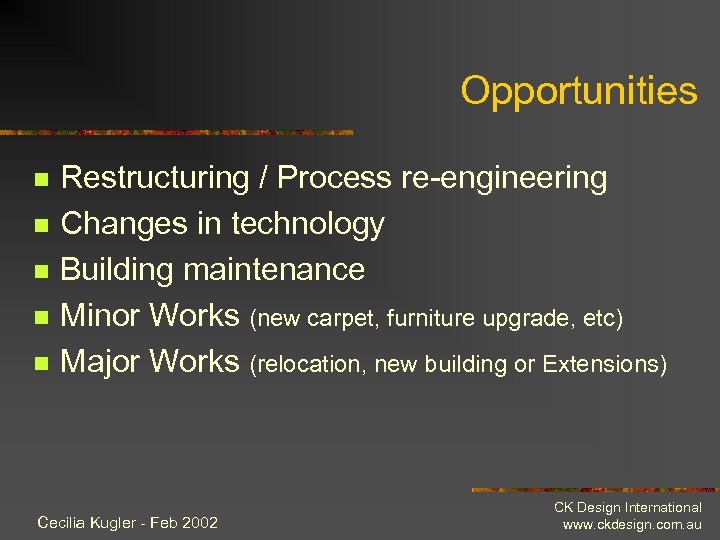 Opportunities

- Restructuring / Process re-engineering
- Changes in technology
- Building maintenance
- Minor Works (new carpet, furniture upgrade, etc)
- Major Works (relocation, new building or Extensions)

Cecilia Kugler - Feb 2002

CK Design International
www.ckdesign.com.au